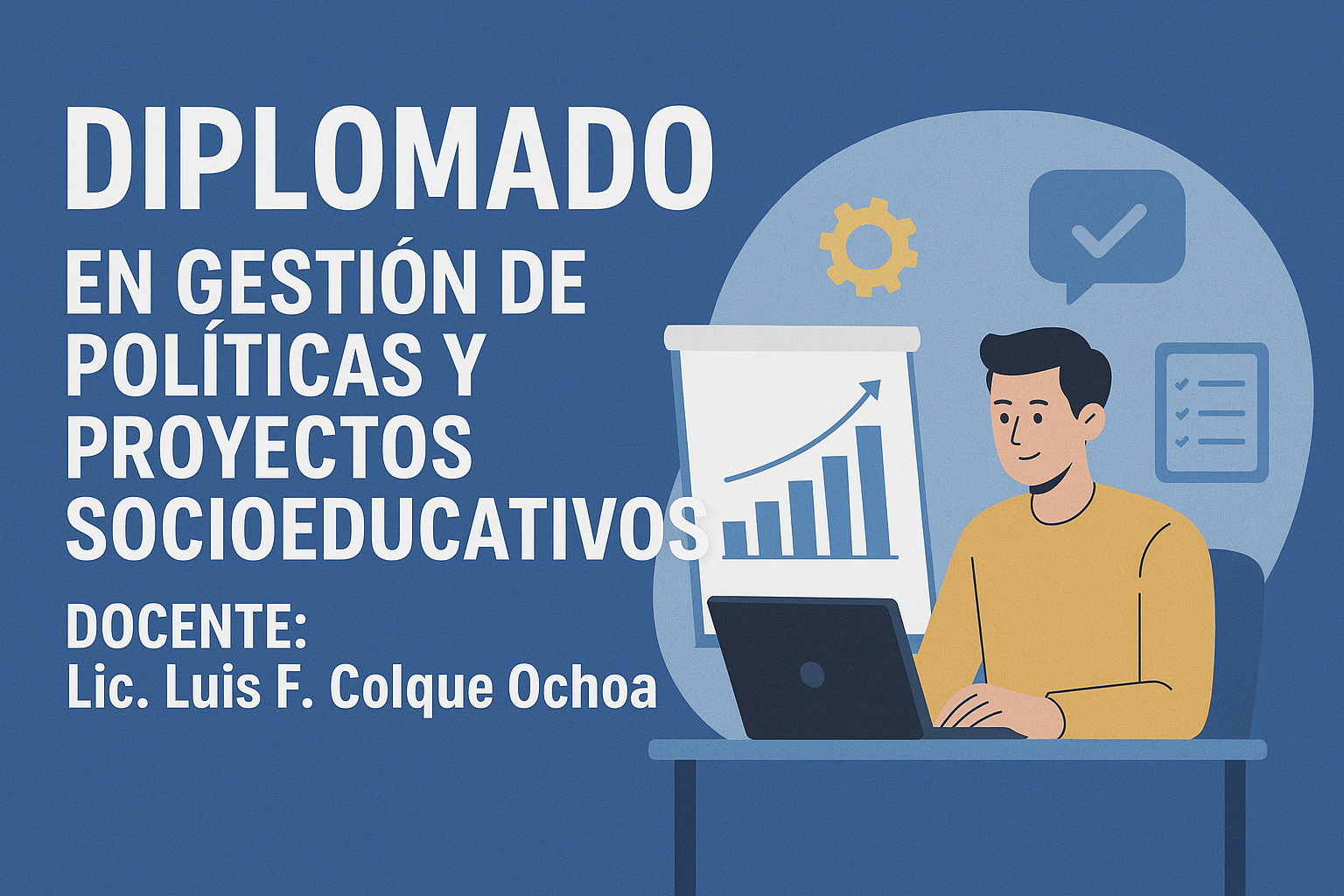 DIPLOMADO
EN GESTIÓN DE POLÍTICAS Y PROYECTOS SOCIOEDUCATIVOS

DOCENTE:
Lic. Luis F. Colque Ochoa